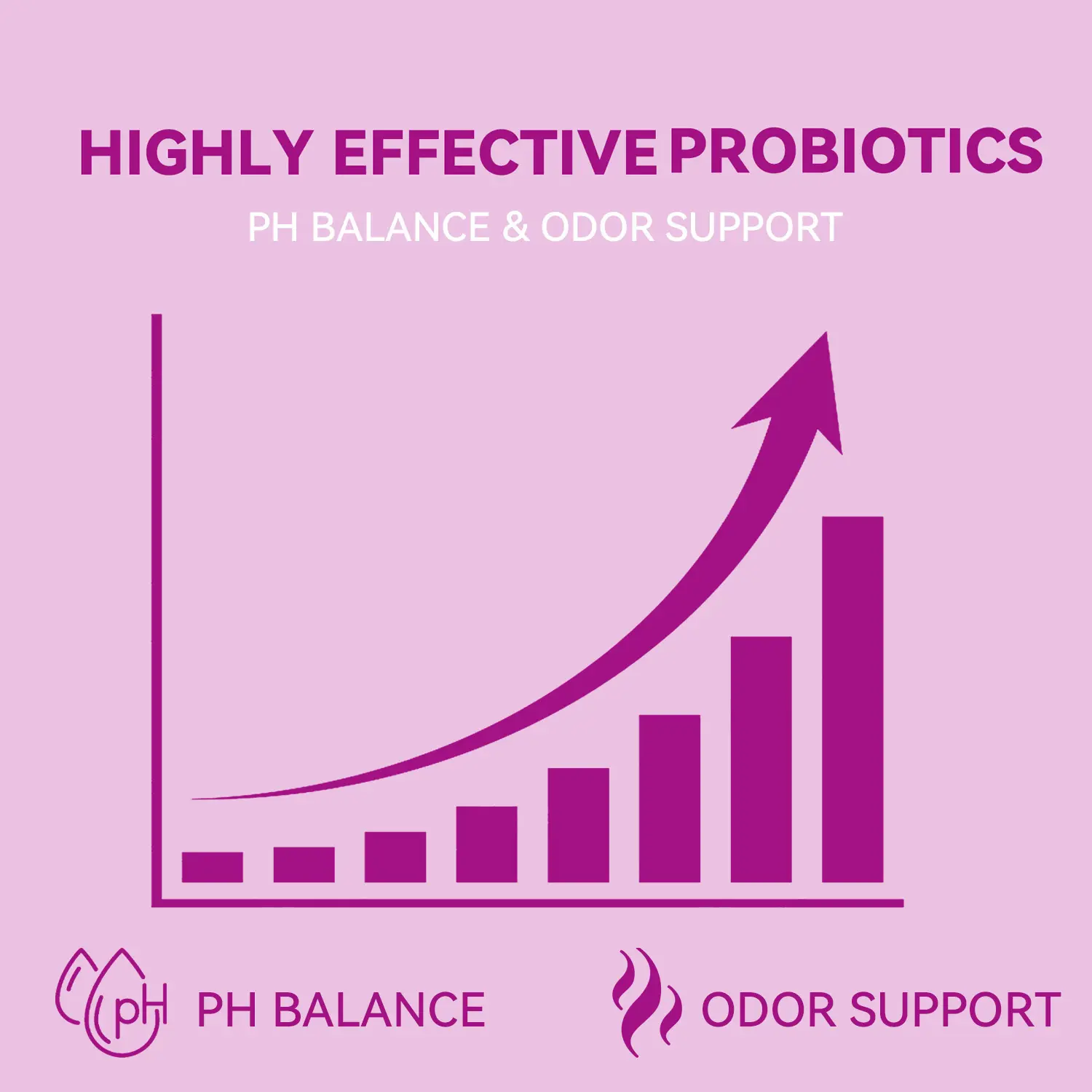 HIGHLY EFFECTIVE PROBIOTICS

PH BALANCE & ODOR SUPPORT

pH PH BALANCE

ODOR SUPPORT